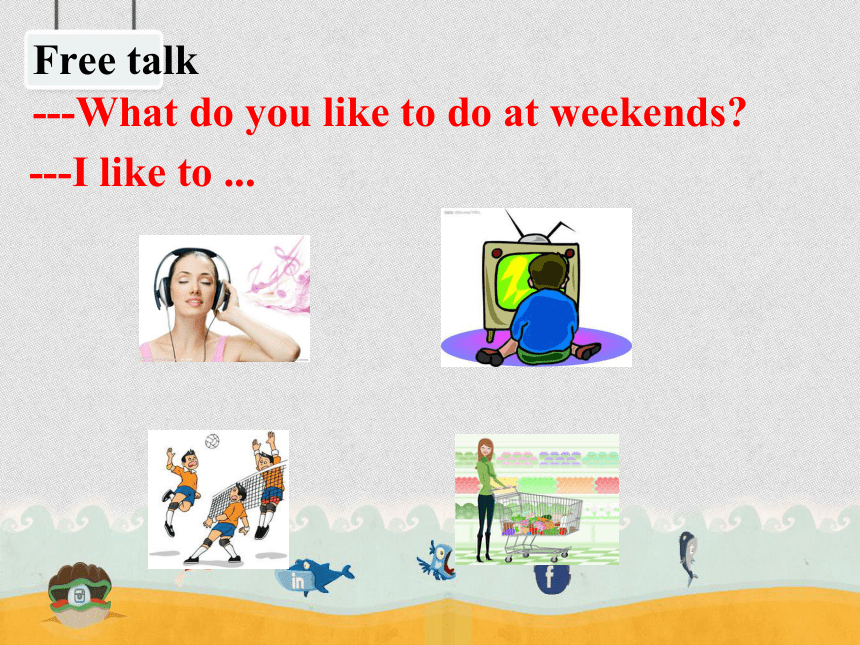 Free talk

---What do you like to do at weekends?

---I like to ...

in

f